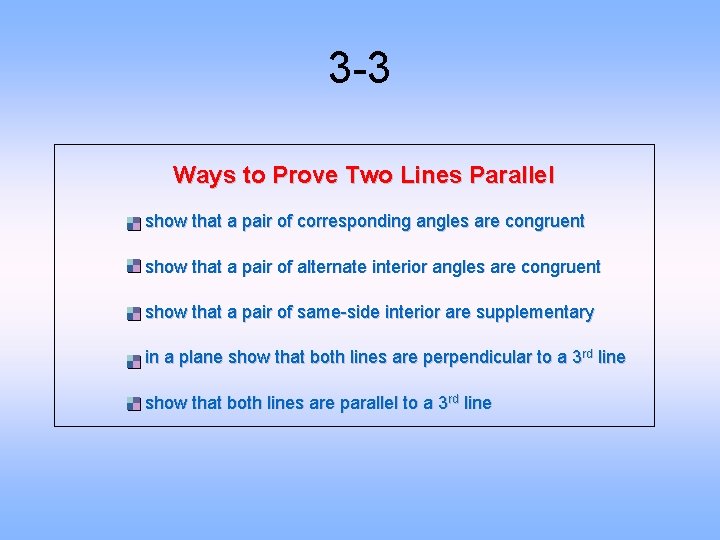 3-3

Ways to Prove Two Lines Parallel

show that a pair of corresponding angles are congruent

show that a pair of alternate interior angles are congruent

show that a pair of same-side interior are supplementary

in a plane show that both lines are perpendicular to a 3$^{rd}$ line

show that both lines are parallel to a 3$^{rd}$ line